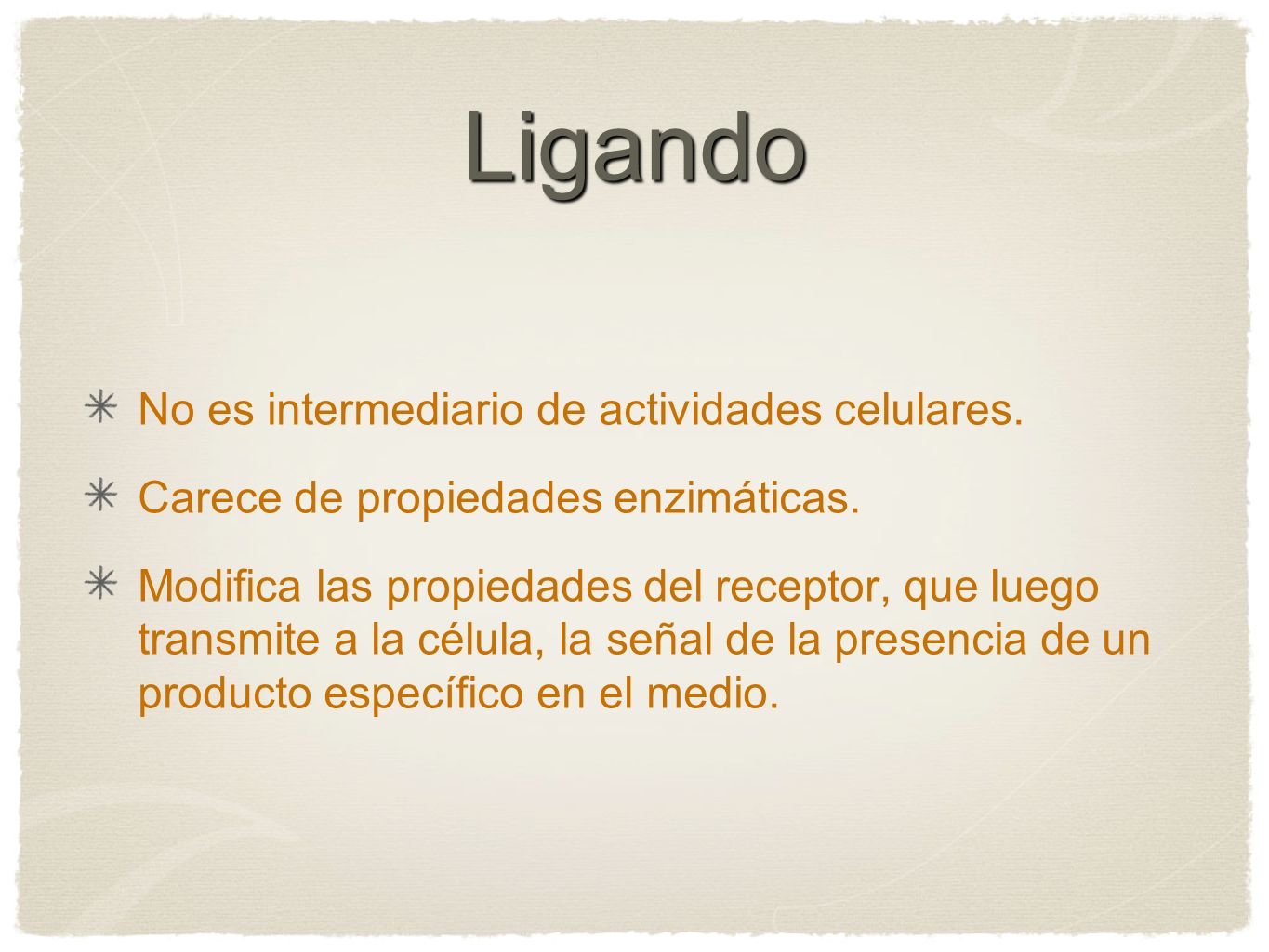 Ligando

No es intermediario de actividades celulares.

Carece de propiedades enzimáticas.

Modifica las propiedades del receptor, que luego transmite a la célula, la señal de la presencia de un producto específico en el medio.